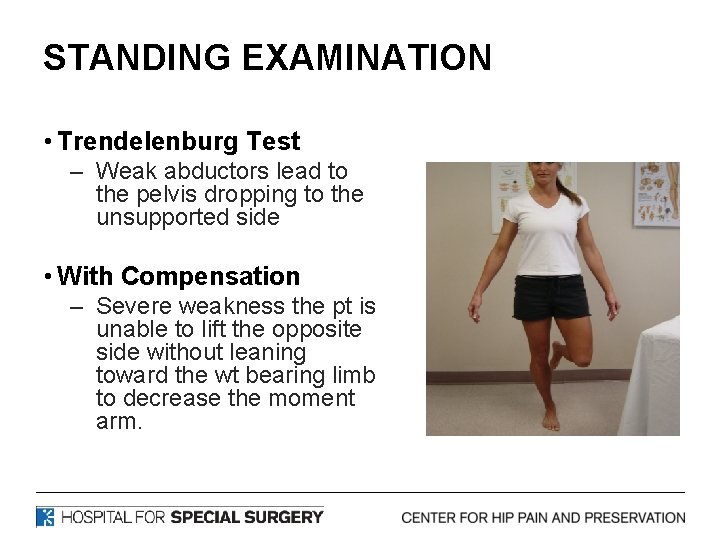 STANDING EXAMINATION

• Trendelenburg Test
– Weak abductors lead to the pelvis dropping to the unsupported side

• With Compensation
– Severe weakness the pt is unable to lift the opposite side without leaning toward the wt bearing limb to decrease the moment arm.

HOSPITAL FOR SPECIAL SURGERY

CENTER FOR HIP PAIN AND PRESERVATION